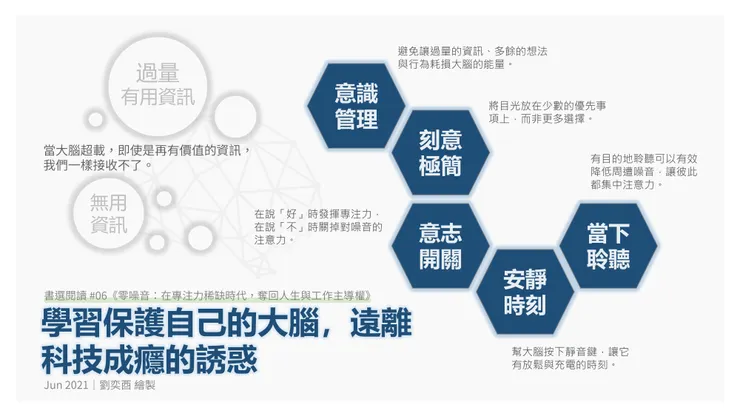 過量
有用資訊

當大腦超載，即使是再有價值的資訊，我們一樣接收不了。

無用
資訊

避免讓過量的資訊、多餘的想法與行為耗損大腦的能量。

意識
管理

將目光放在少數的優先事項上，而非更多選擇。

刻意
極簡

有目的地聆聽可以有效降低周遭噪音，讓彼此都集中注意力。

在說「好」時發揮專注力，在說「不」時關掉對噪音的注意力。

意志
開關

當下
聆聽

安靜
時刻

幫大腦按下靜音鍵，讓它有放鬆與充電的時刻。

書選閱讀 #06《零噪音：在專注力稀缺時代，奪回人生與工作主導權》

學習保護自己的大腦，遠離科技成癮的誘惑

Jun 2021｜劉奕酉 繪製